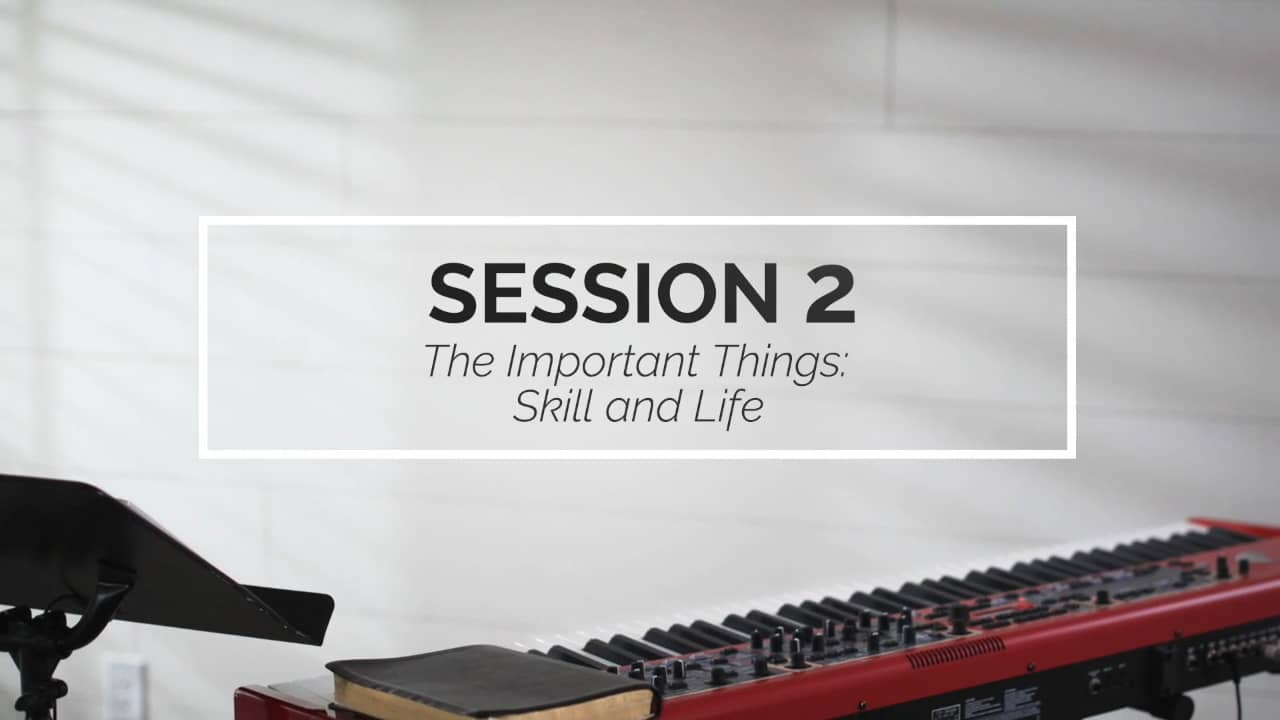 SESSION 2
The Important Things: Skill and Life